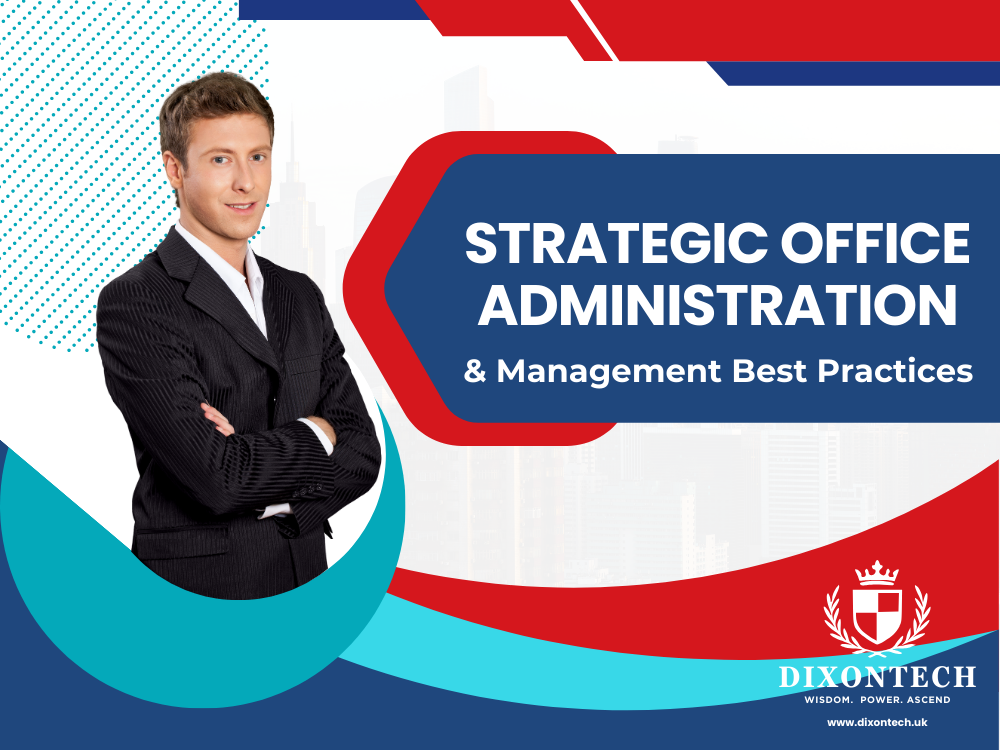 STRATEGIC OFFICE ADMINISTRATION
& Management Best Practices

DIXONTECH
WISDOM. POWER. ASCEND
www.dixontech.uk